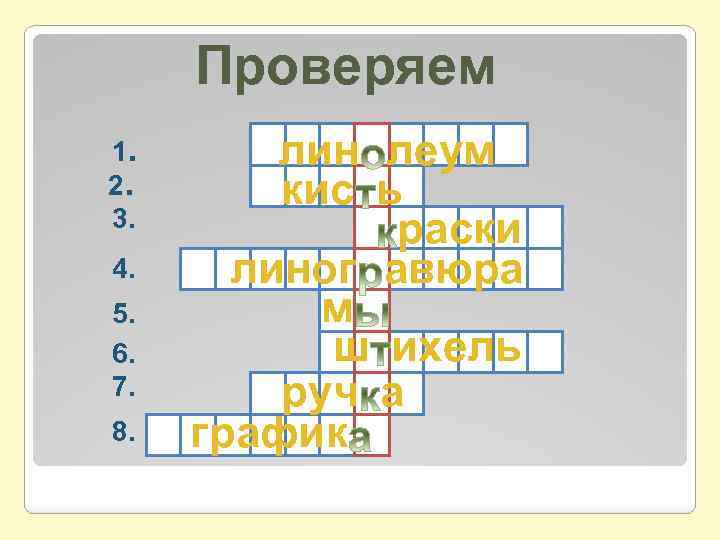 Проверяем

1. линолеум
2. кисть
3. краски
4. линогравюра
5. мы
6. штихель
7. ручка
8. графика